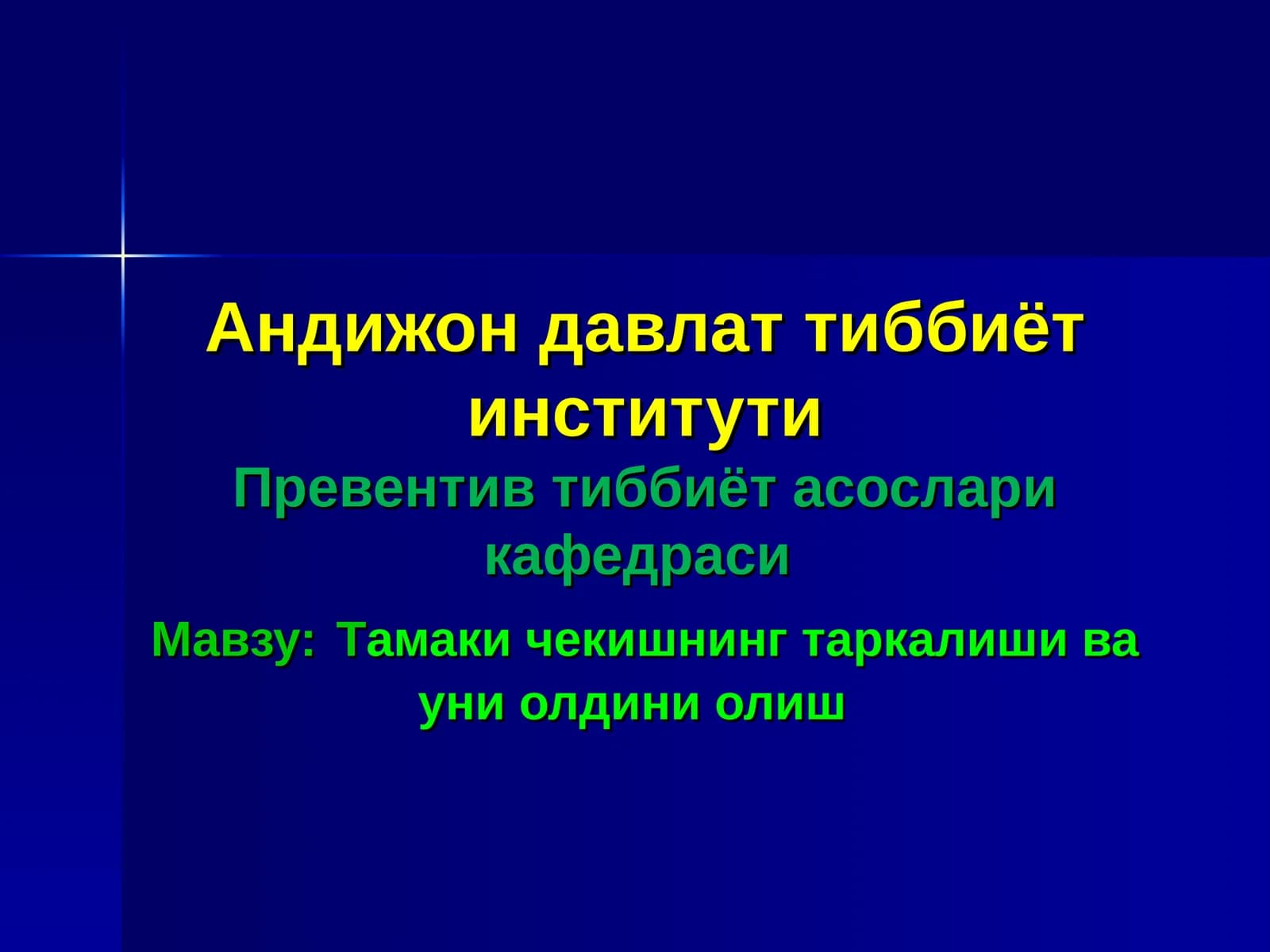 Андижон давлат тиббиёт институти

Превентив тиббиёт асослари кафедраси

Мавзу: Тамаки чекишнинг таркалиши ва уни олдини олиш